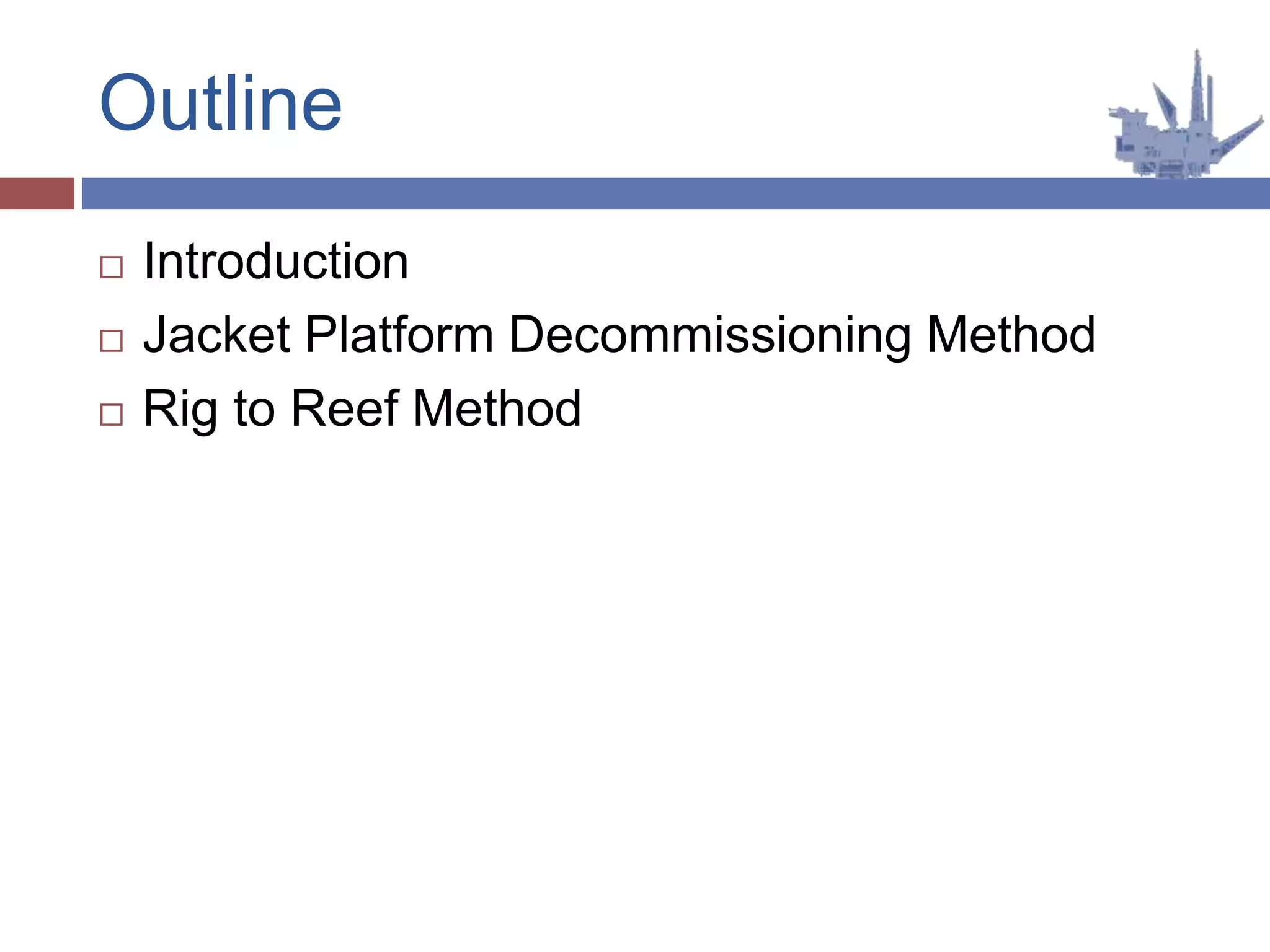 Outline

□ Introduction
□ Jacket Platform Decommissioning Method
□ Rig to Reef Method